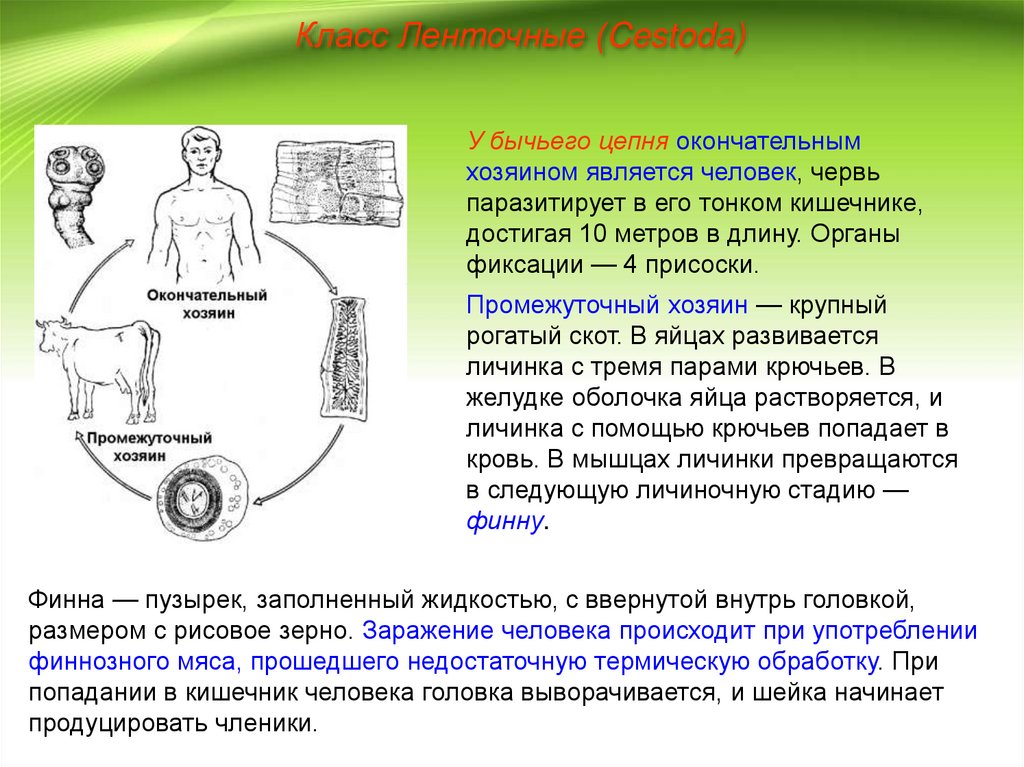 Класс Ленточные (Cestoda)

Окончательный хозяин

Промежуточный хозяин

У бычьего цепня окончательным хозяином является человек, червь паразитирует в его тонком кишечнике, достигая 10 метров в длину. Органы фиксации — 4 присоски.

Промежуточный хозяин — крупный рогатый скот. В яйцах развивается личинка с тремя парами крючьев. В желудке оболочка яйца растворяется, и личинка с помощью крючьев попадает в кровь. В мышцах личинки превращаются в следующую личиночную стадию — финну.

Финна — пузырек, заполненный жидкостью, с ввернутой внутрь головкой, размером с рисовое зерно. Заражение человека происходит при употреблении финнозного мяса, прошедшего недостаточную термическую обработку. При попадании в кишечник человека головка выворачивается, и шейка начинает продуцировать членики.